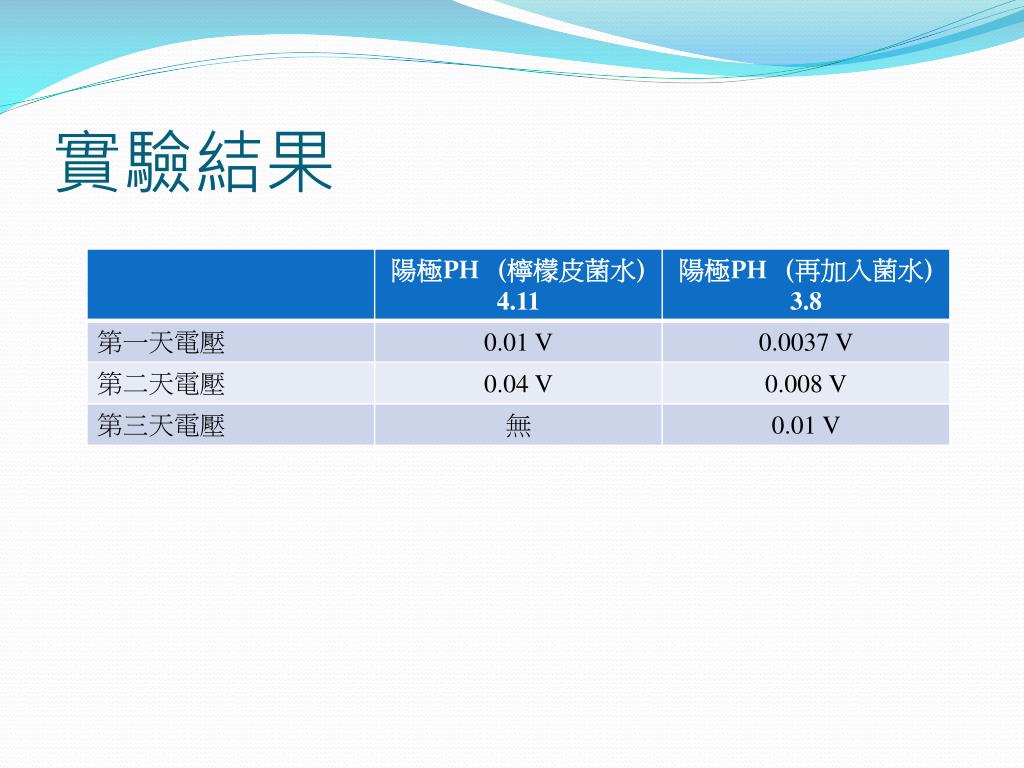 實驗結果

| | 陽極PH（檸檬皮菌水）4.11 | 陽極PH（再加入菌水）3.8 |
|---|---|---|
| 第一天電壓 | 0.01 V | 0.0037 V |
| 第二天電壓 | 0.04 V | 0.008 V |
| 第三天電壓 | 無 | 0.01 V |